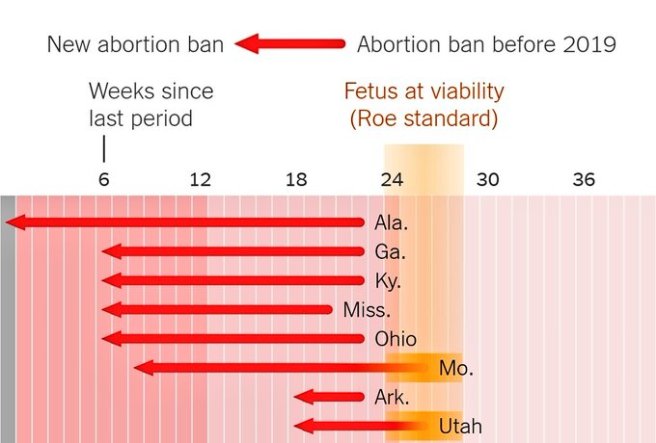 New abortion ban Abortion ban before 2019

Weeks since last period

Fetus at viability (Roe standard)

6 12 18 24 30 36

Ala.
Ga.
Ky.
Miss.
Ohio
Mo.
Ark.
Utah